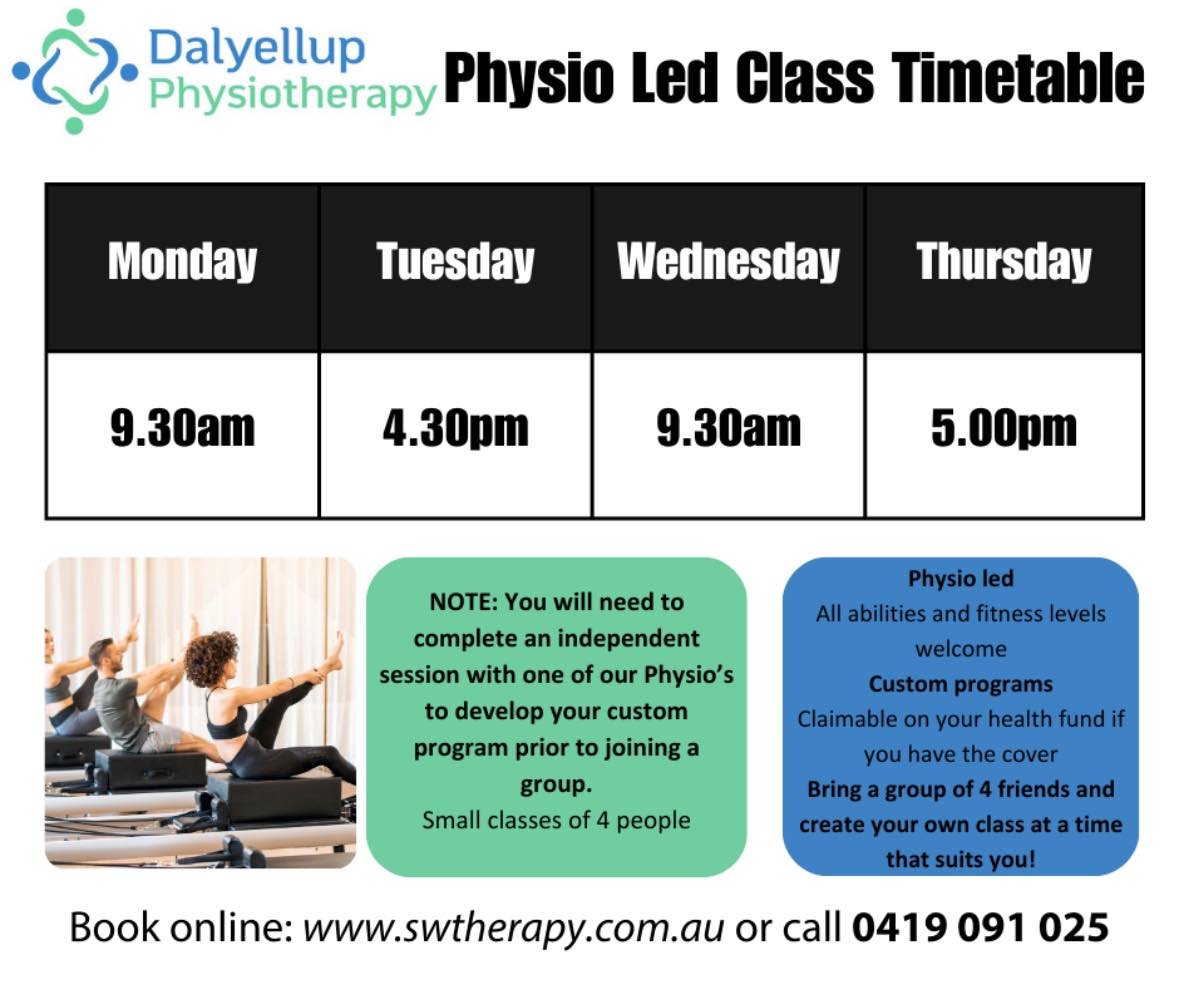 Dalyellup Physiotherapy

Physio Led Class Timetable

| Monday | Tuesday | Wednesday | Thursday |
|---|---|---|---|
| 9.30am | 4.30pm | 9.30am | 5.00pm |

NOTE: You will need to complete an independent session with one of our Physio's to develop your custom program prior to joining a group.
Small classes of 4 people

Physio led
All abilities and fitness levels welcome
Custom programs
Claimable on your health fund if you have the cover
Bring a group of 4 friends and create your own class at a time that suits you!

Book online: www.swtherapy.com.au or call 0419 091 025